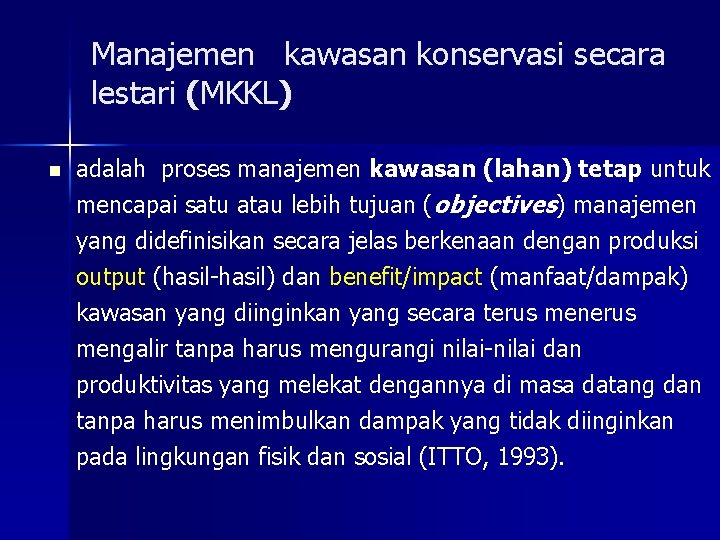 Manajemen kawasan konservasi secara lestari (MKKL)

adalah proses manajemen kawasan (lahan) tetap untuk mencapai satu atau lebih tujuan (objectives) manajemen yang didefinisikan secara jelas berkenaan dengan produksi output (hasil-hasil) dan benefit/impact (manfaat/dampak) kawasan yang diinginkan yang secara terus menerus mengalir tanpa harus mengurangi nilai-nilai dan produktivitas yang melekat dengannya di masa datang dan tanpa harus menimbulkan dampak yang tidak diinginkan pada lingkungan fisik dan sosial (ITTO, 1993).